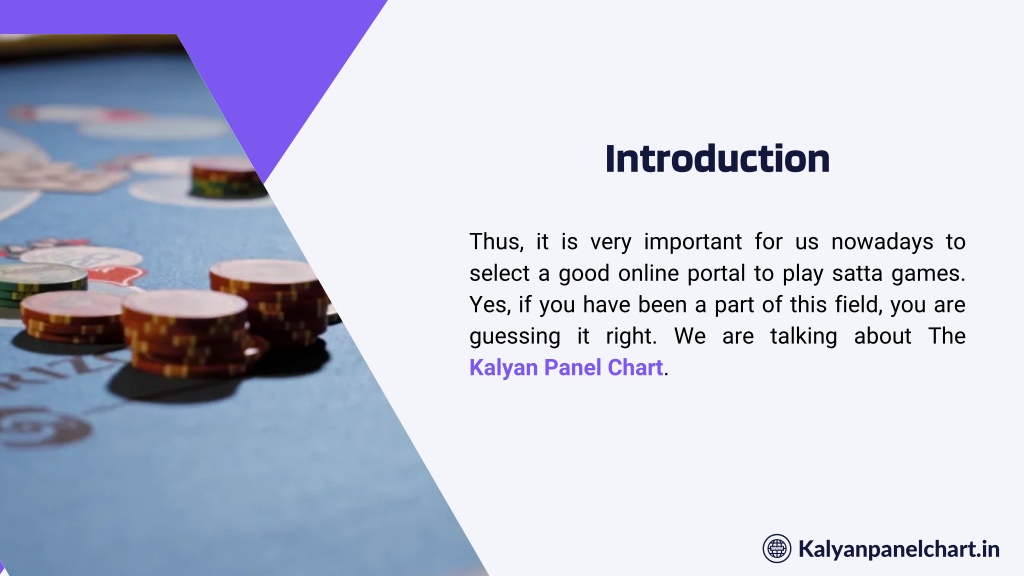 Introduction

Thus, it is very important for us nowadays to select a good online portal to play satta games. Yes, if you have been a part of this field, you are guessing it right. We are talking about The Kalyan Panel Chart.

Kalyanpanelchart.in